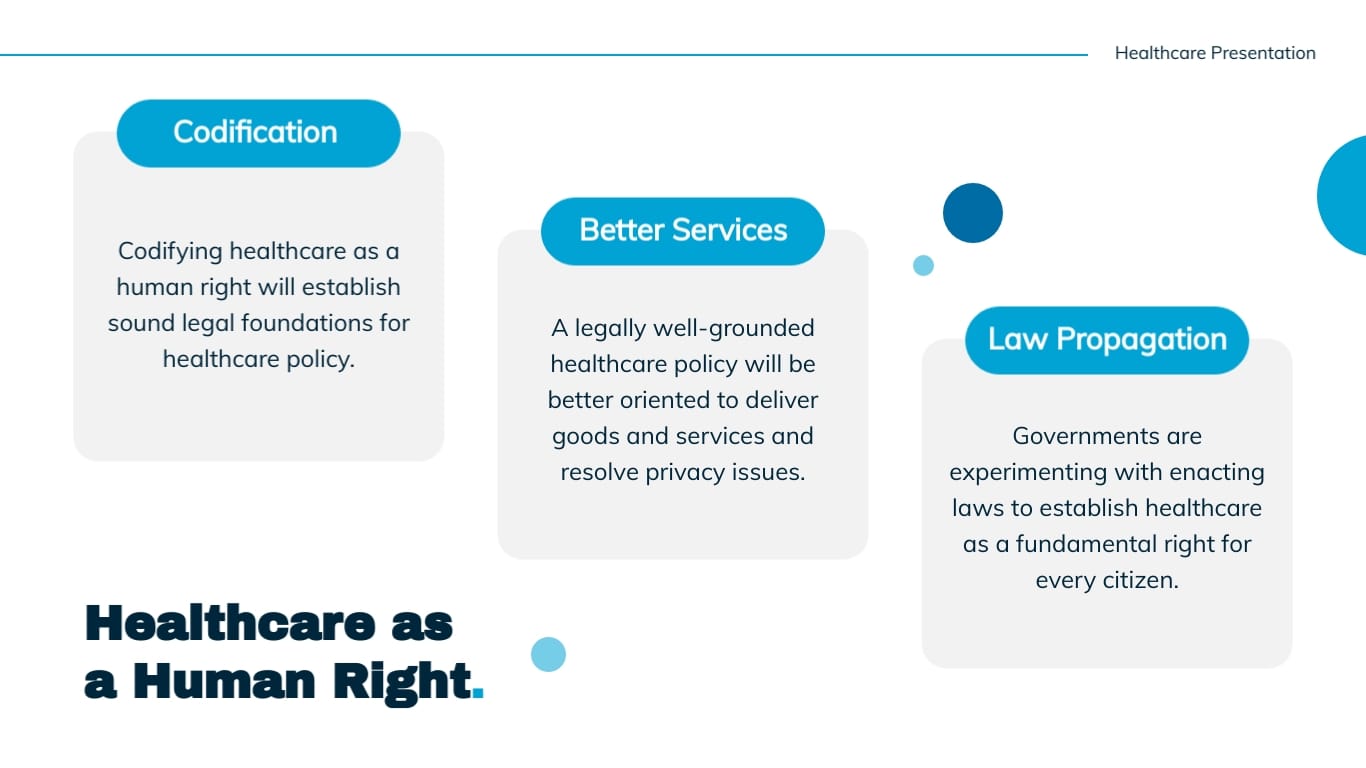 Healthcare Presentation

Codification

Codifying healthcare as a human right will establish sound legal foundations for healthcare policy.

Better Services

A legally well-grounded healthcare policy will be better oriented to deliver goods and services and resolve privacy issues.

Law Propagation

Governments are experimenting with enacting laws to establish healthcare as a fundamental right for every citizen.

Healthcare as a Human Right.